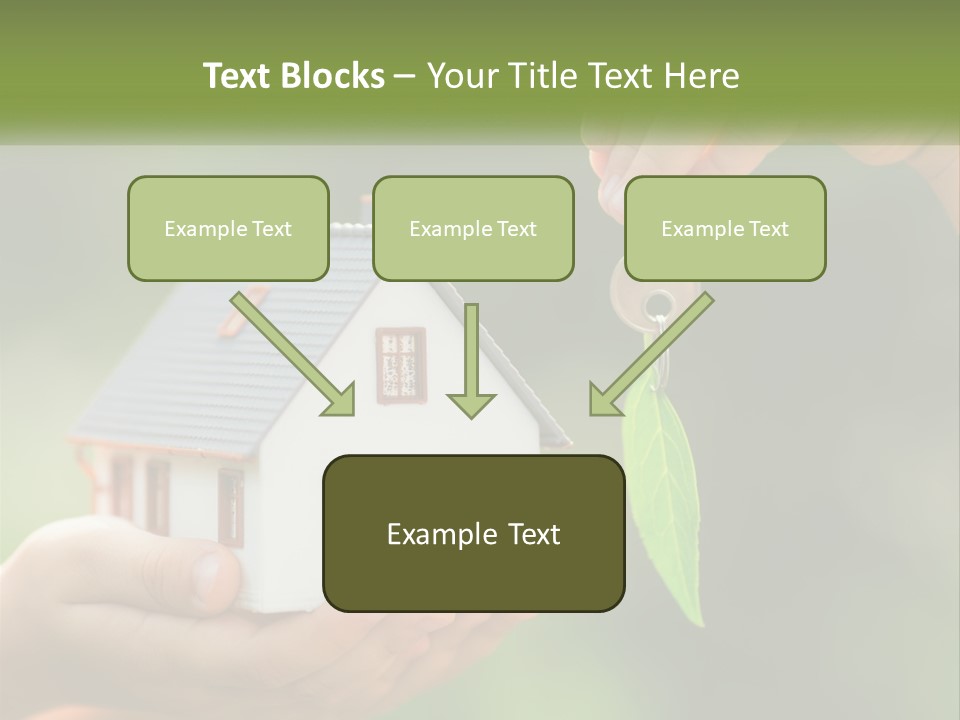 Text Blocks – Your Title Text Here

Example Text

Example Text

Example Text

Example Text